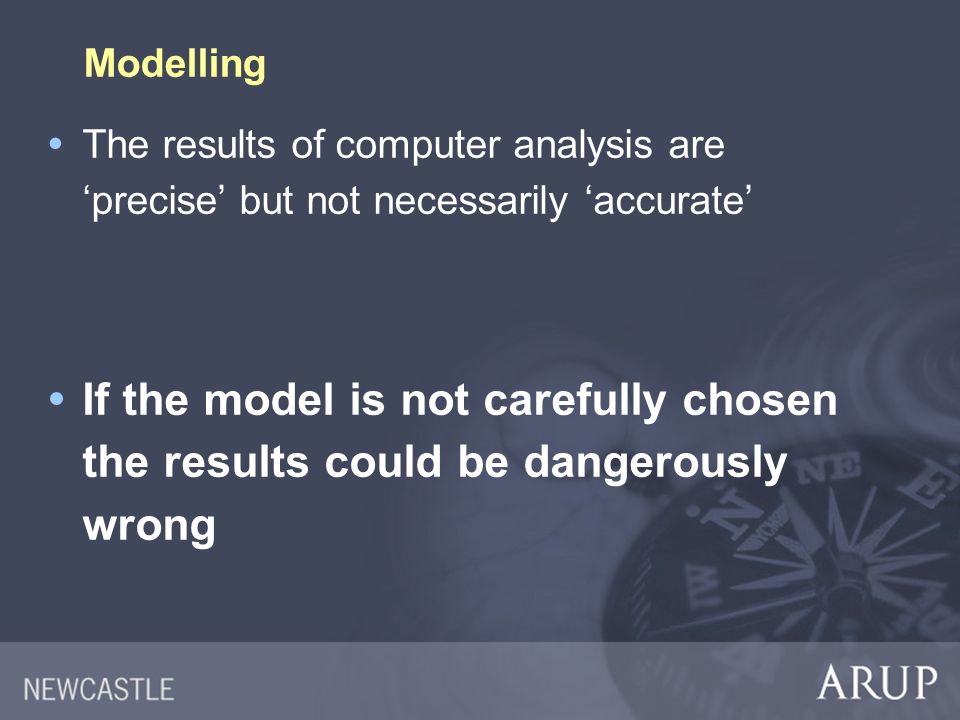 Modelling

• The results of computer analysis are ‘precise’ but not necessarily ‘accurate’

• If the model is not carefully chosen the results could be dangerously wrong

NEWCASTLE

ARUP